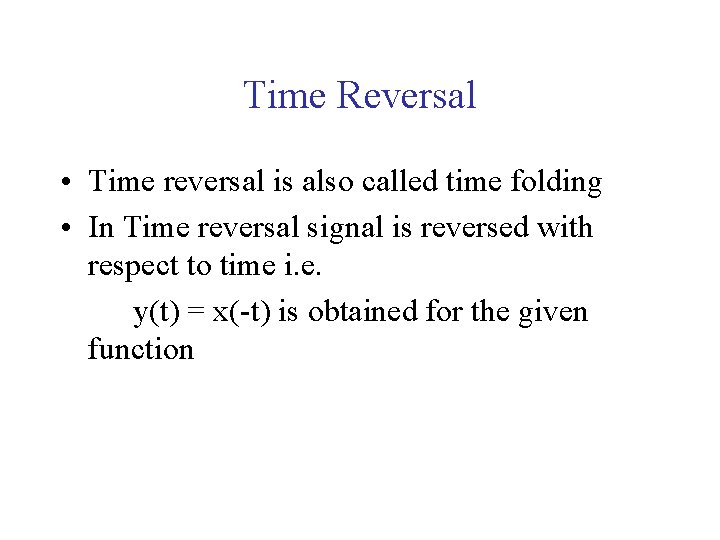 Time Reversal

• Time reversal is also called time folding

• In Time reversal signal is reversed with respect to time i.e.

$y(t) = x(-t)$ is obtained for the given function